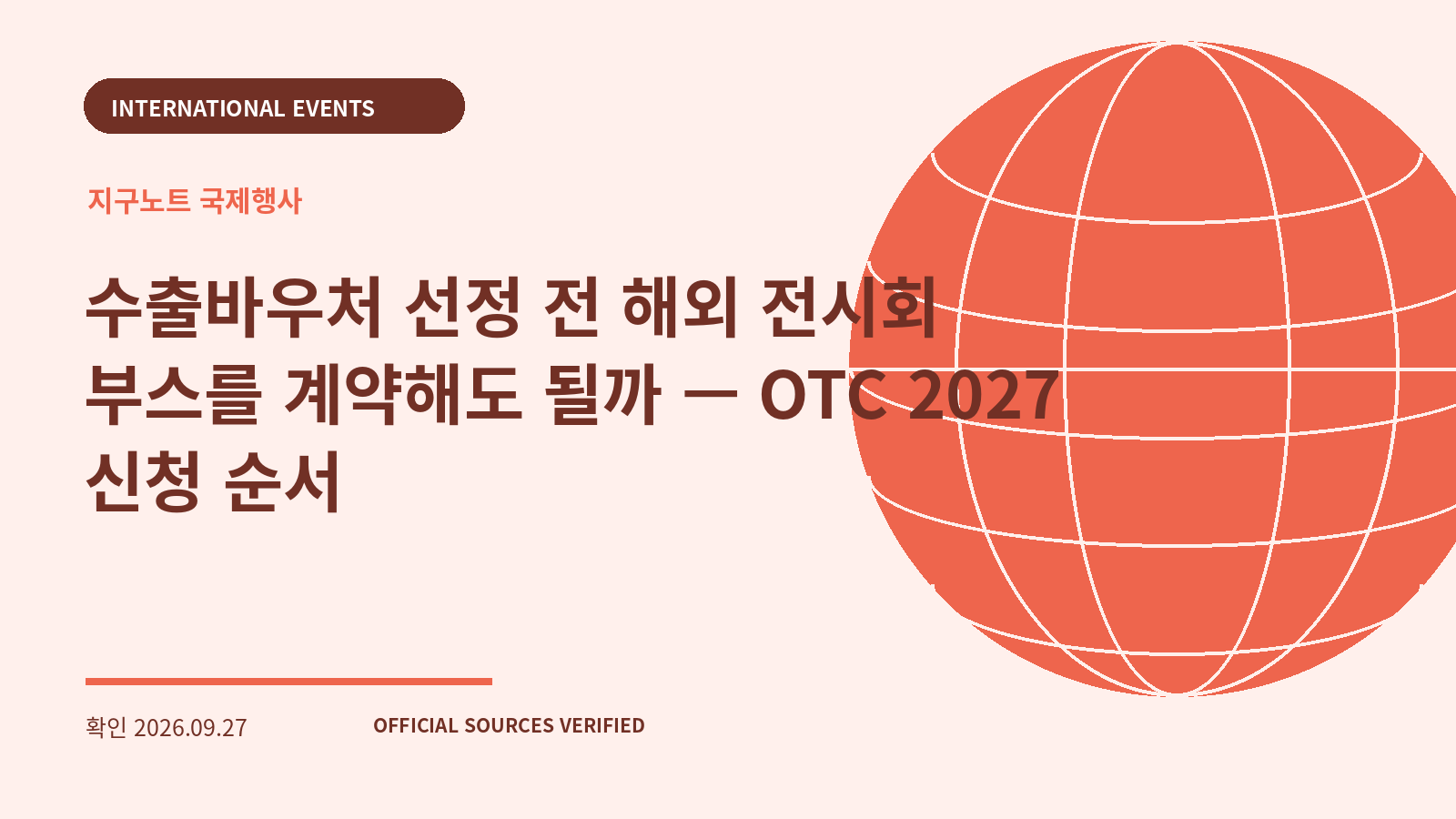 INTERNATIONAL EVENTS

지구노트 국제행사

수출바우처 선정 전 해외 전시회 부스를 계약해도 될까 — OTC 2027 신청 순서

확인 2026.09.27

OFFICIAL SOURCES VERIFIED